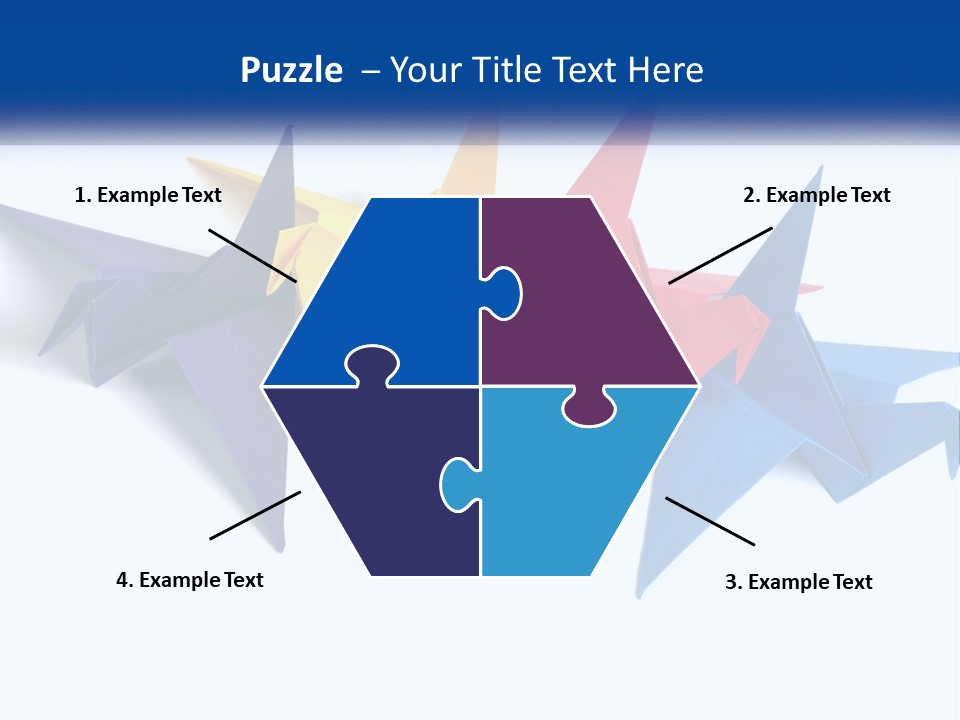 Puzzle – Your Title Text Here

1. Example Text

2. Example Text

4. Example Text

3. Example Text